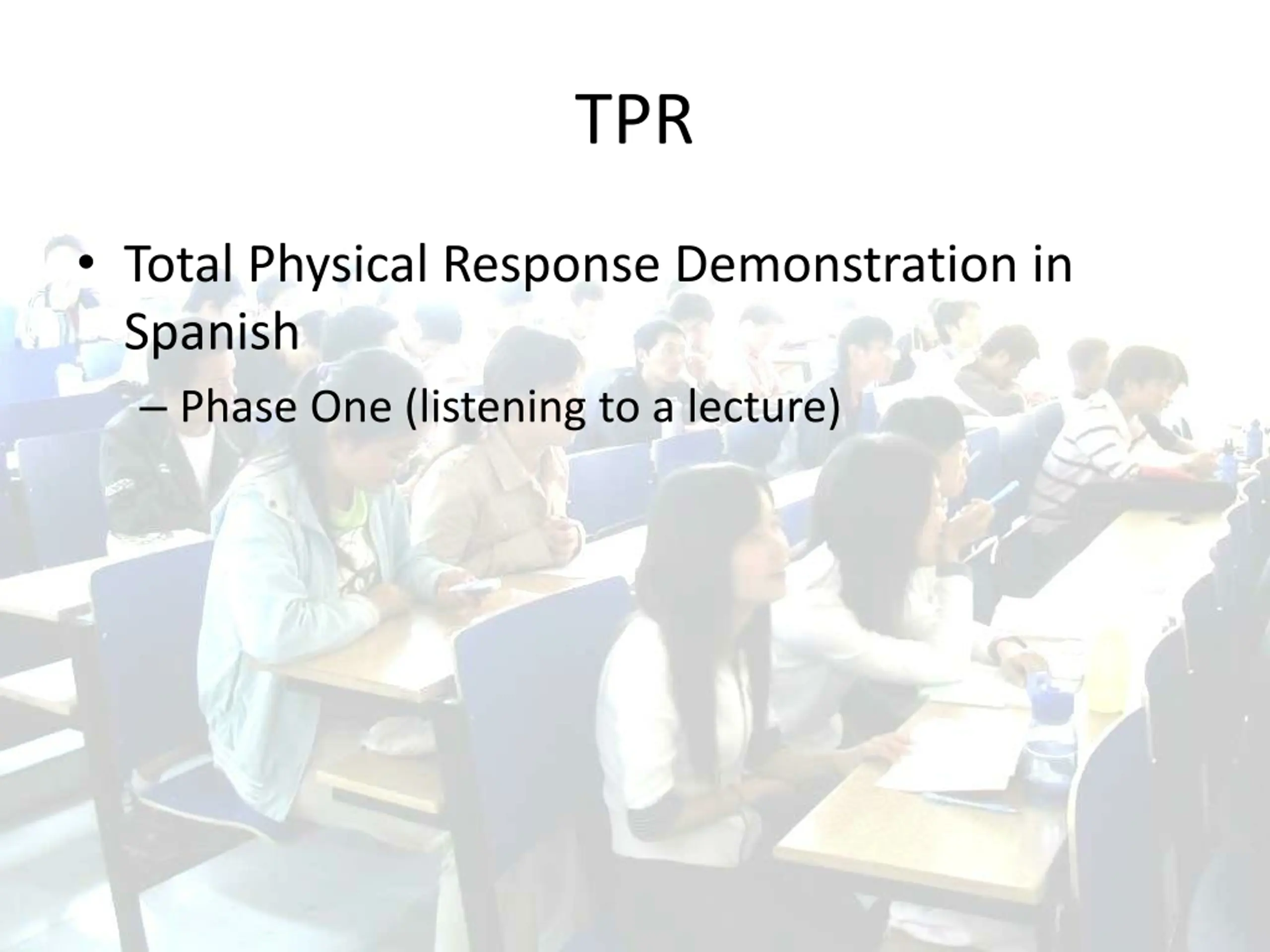 TPR

• Total Physical Response Demonstration in Spanish

– Phase One (listening to a lecture)